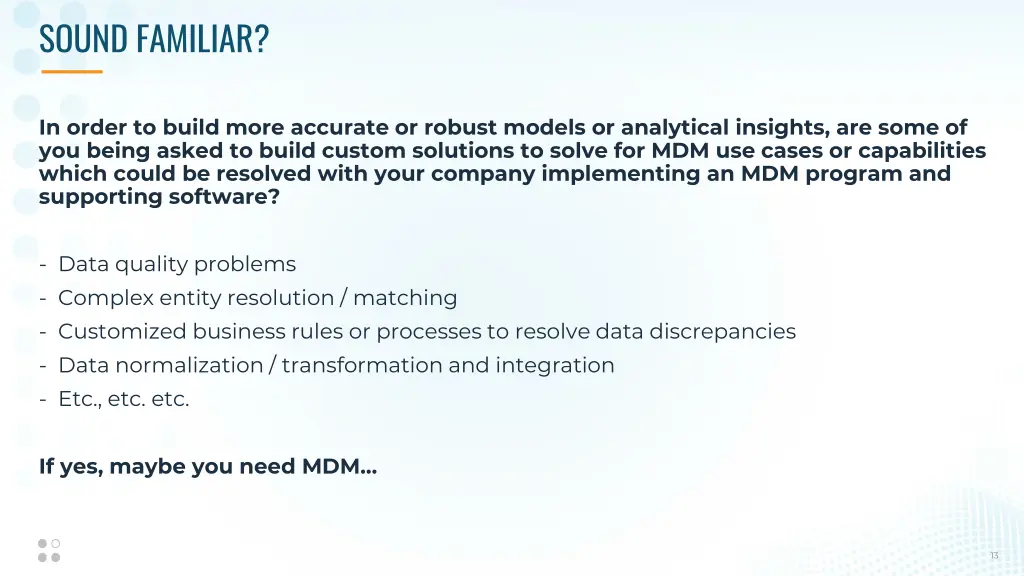 SOUND FAMILIAR?

In order to build more accurate or robust models or analytical insights, are some of you being asked to build custom solutions to solve for MDM use cases or capabilities which could be resolved with your company implementing an MDM program and supporting software?

- Data quality problems
- Complex entity resolution / matching
- Customized business rules or processes to resolve data discrepancies
- Data normalization / transformation and integration
- Etc., etc. etc.

If yes, maybe you need MDM…

13